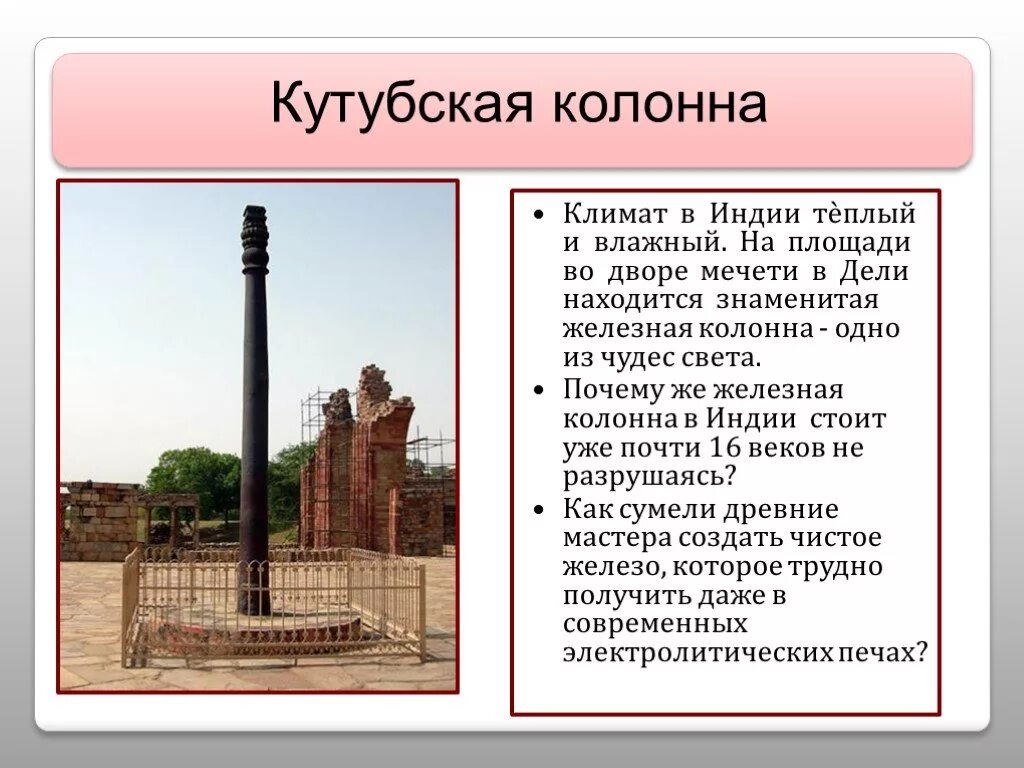 Кутубская колонна

• Климат в Индии тѐплый и влажный. На площади во дворе мечети в Дели находится знаменитая железная колонна - одно из чудес света.
• Почему же железная колонна в Индии стоит уже почти 16 веков не разрушаясь?
• Как сумели древние мастера создать чистое железо, которое трудно получить даже в современных электролитических печах?